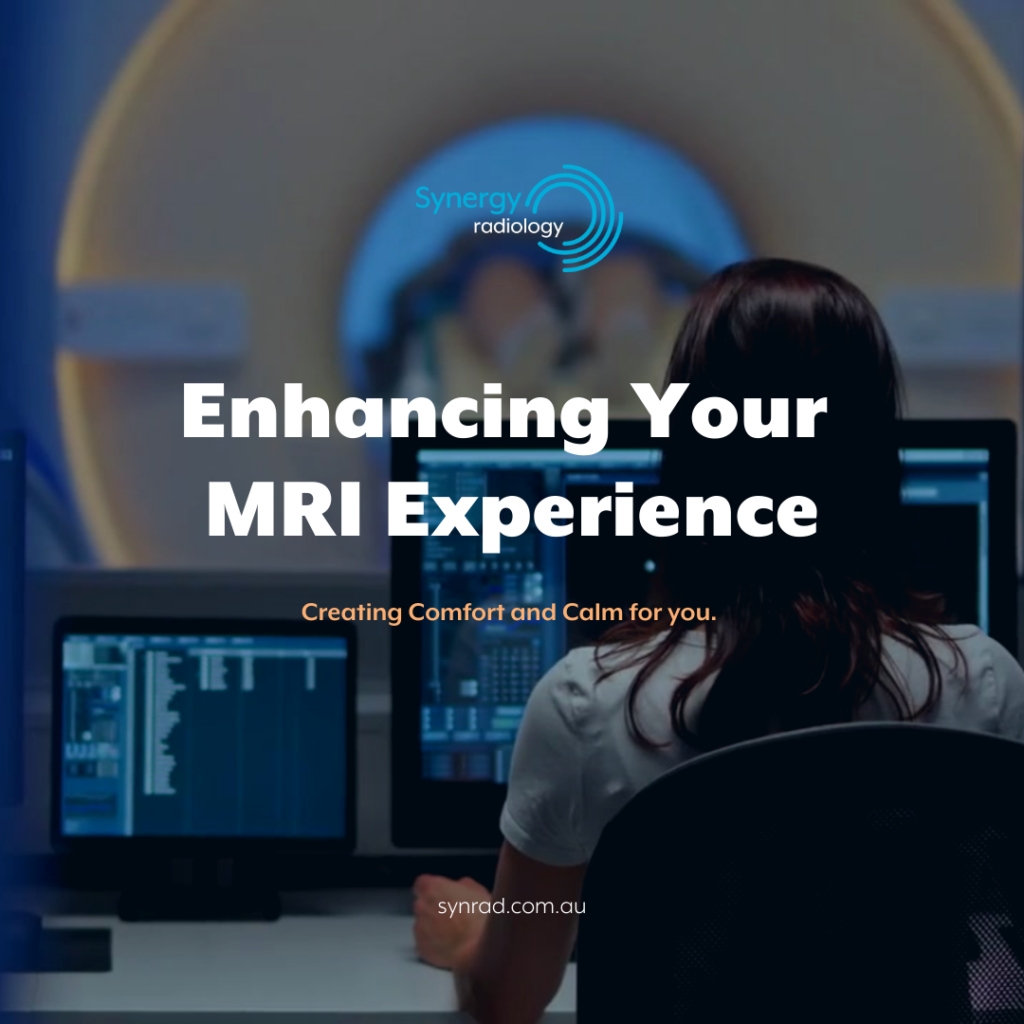 Synergy radiology

Enhancing Your MRI Experience

Creating Comfort and Calm for you.

synrad.com.au